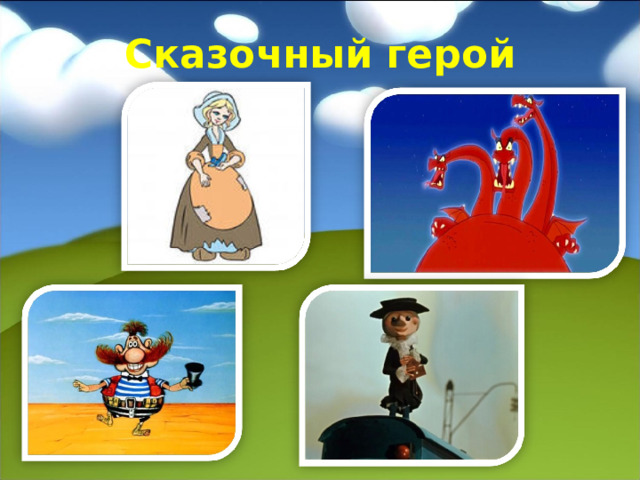 Сказочный герой